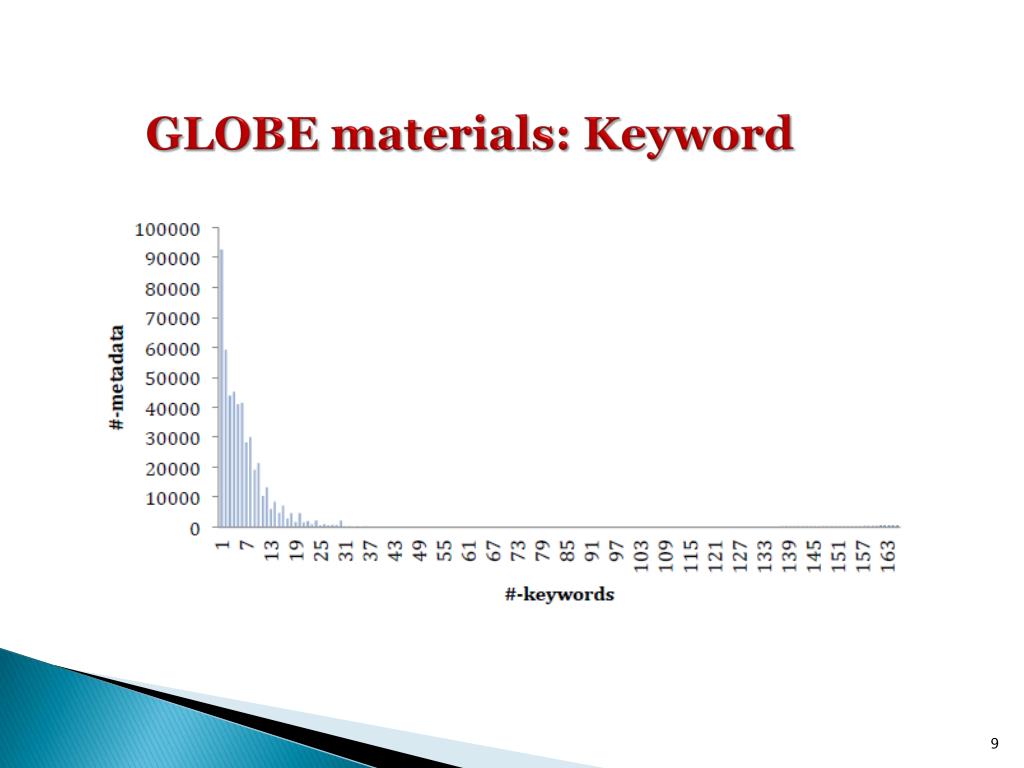 GLOBE materials: Keyword

100000
90000
80000
70000
60000
50000
40000
30000
20000
10000
0

#-metadata

1
7
13
19
25
31
37
43
49
55
61
67
73
79
85
91
97
103
109
115
121
127
133
139
145
151
157
163

#-keywords

9